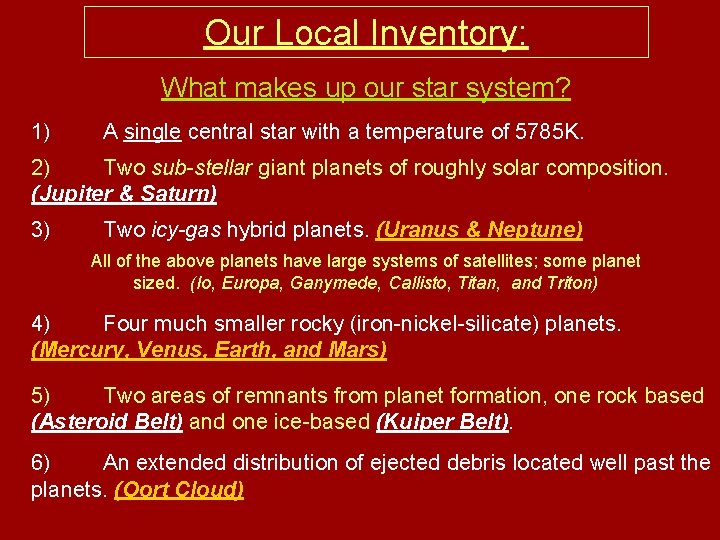 Our Local Inventory:

What makes up our star system?

1) A single central star with a temperature of 5785K.

2) Two sub-stellar giant planets of roughly solar composition. (Jupiter & Saturn)

3) Two icy-gas hybrid planets. (Uranus & Neptune)

All of the above planets have large systems of satellites; some planet sized. (Io, Europa, Ganymede, Callisto, Titan, and Triton)

4) Four much smaller rocky (iron-nickel-silicate) planets. (Mercury, Venus, Earth, and Mars)

5) Two areas of remnants from planet formation, one rock based (Asteroid Belt) and one ice-based (Kuiper Belt).

6) An extended distribution of ejected debris located well past the planets. (Oort Cloud)